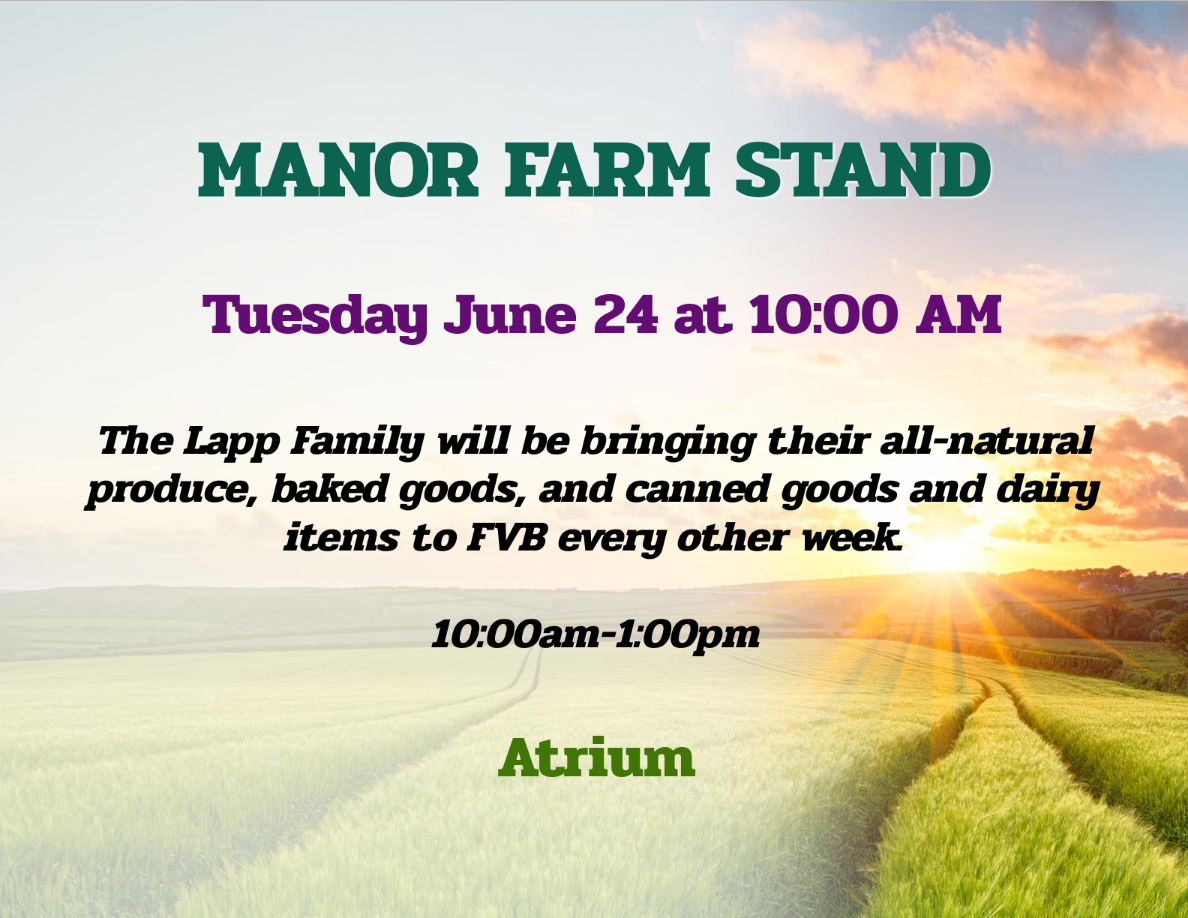 MANOR FARM STAND

Tuesday June 24 at 10:00 AM

The Lapp Family will be bringing their all-natural produce, baked goods, and canned goods and dairy items to FVB every other week.

10:00am-1:00pm

Atrium